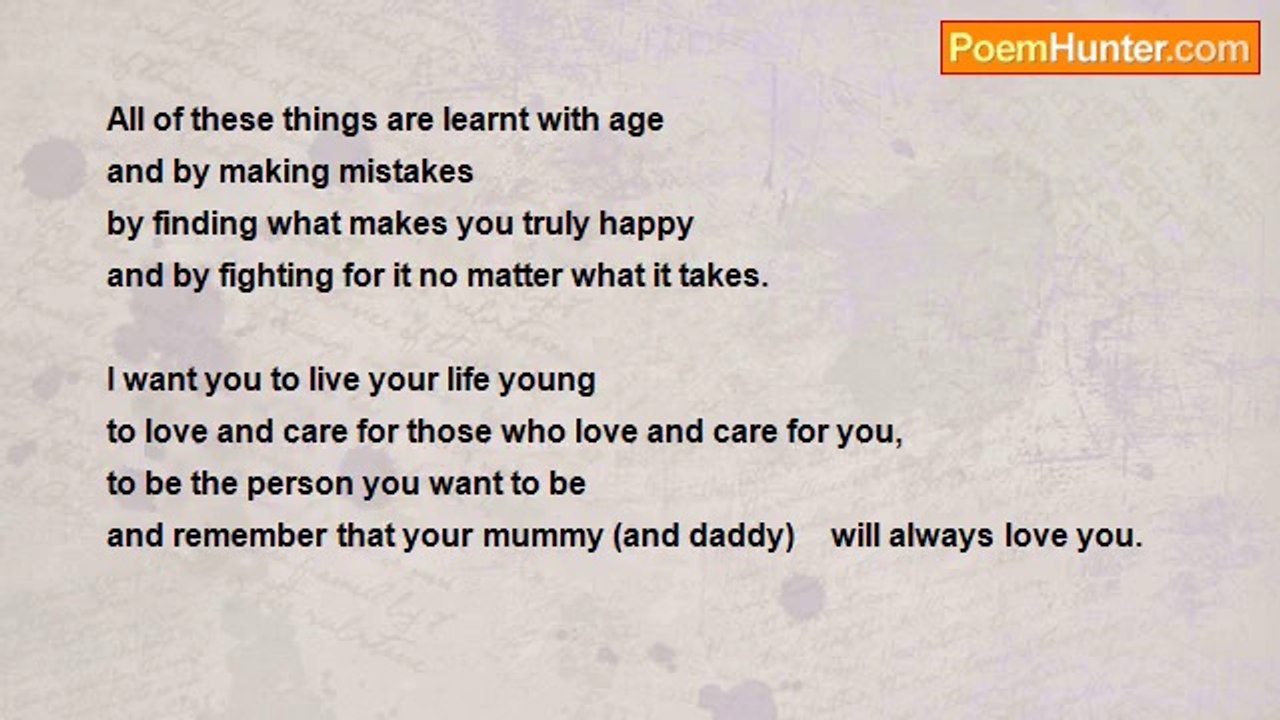 PoemHunter.com

All of these things are learnt with age
and by making mistakes
by finding what makes you truly happy
and by fighting for it no matter what it takes.

I want you to live your life young
to love and care for those who love and care for you,
to be the person you want to be
and remember that your mummy (and daddy) will always love you.